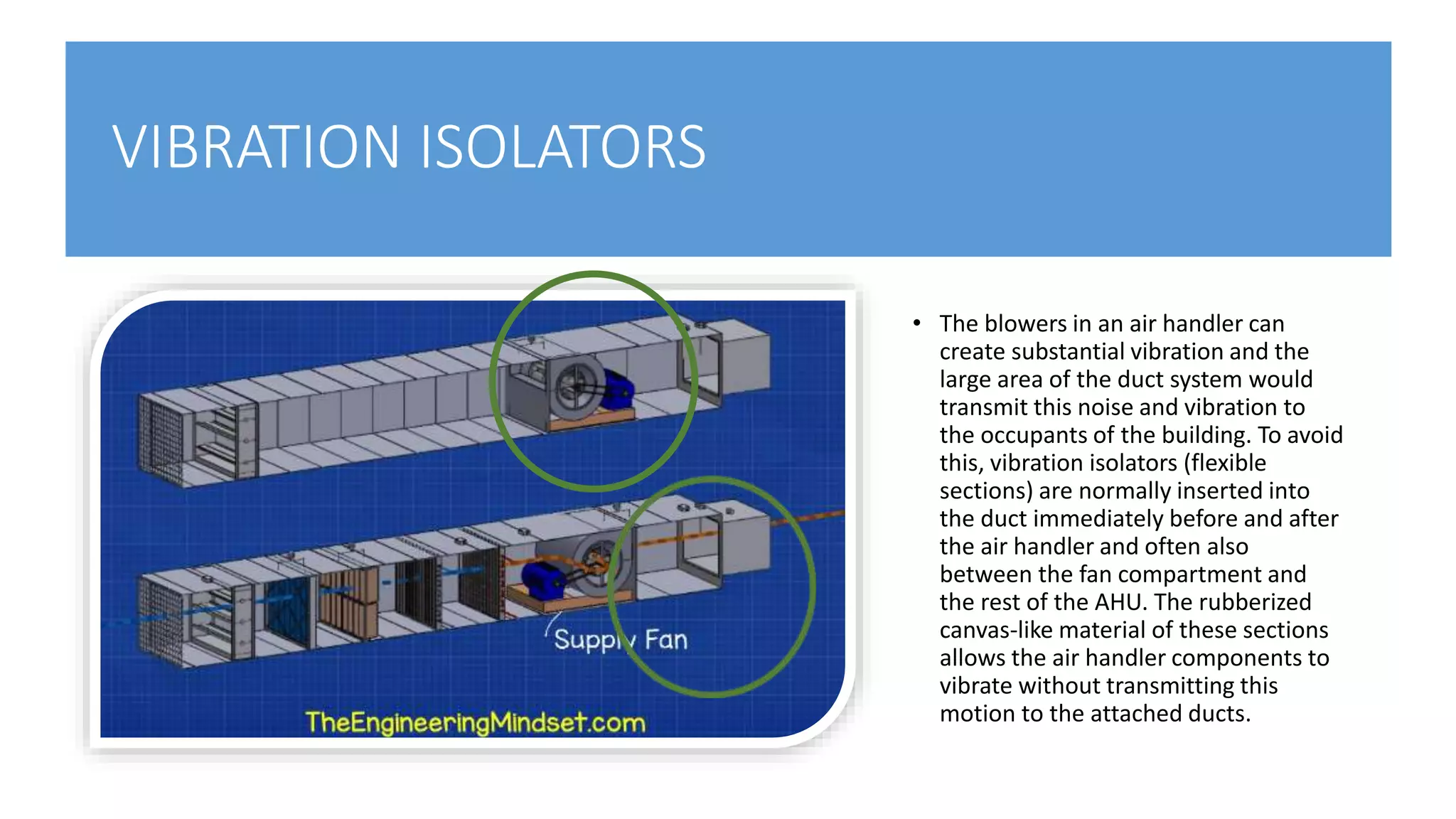 VIBRATION ISOLATORS

Supply Fan

TheEngineeringMindset.com

• The blowers in an air handler can create substantial vibration and the large area of the duct system would transmit this noise and vibration to the occupants of the building. To avoid this, vibration isolators (flexible sections) are normally inserted into the duct immediately before and after the air handler and often also between the fan compartment and the rest of the AHU. The rubberized canvas-like material of these sections allows the air handler components to vibrate without transmitting this motion to the attached ducts.